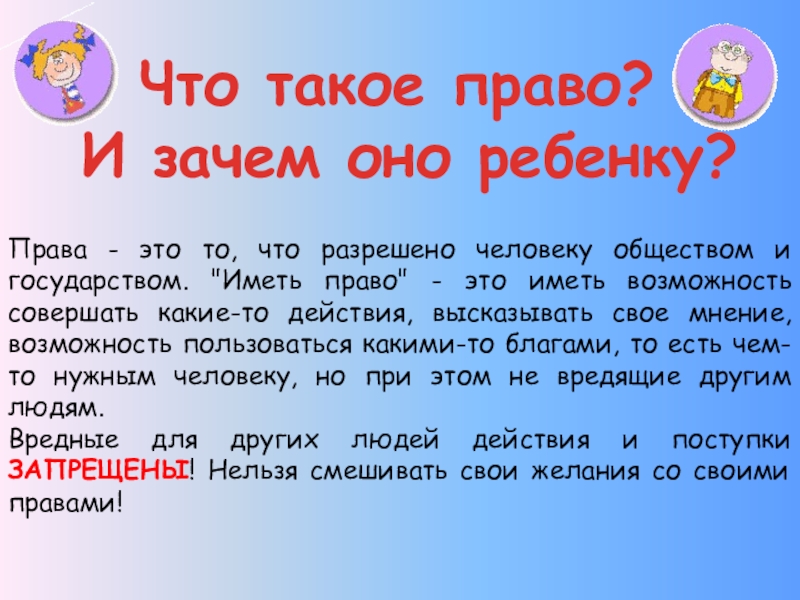 Что такое право?
И зачем оно ребенку?

Права - это то, что разрешено человеку обществом и государством. "Иметь право" - это иметь возможность совершать какие-то действия, высказывать свое мнение, возможность пользоваться какими-то благами, то есть чем-то нужным человеку, но при этом не вредящие другим людям.
Вредные для других людей действия и поступки ЗАПРЕЩЕНЫ! Нельзя смешивать свои желания со своими правами!